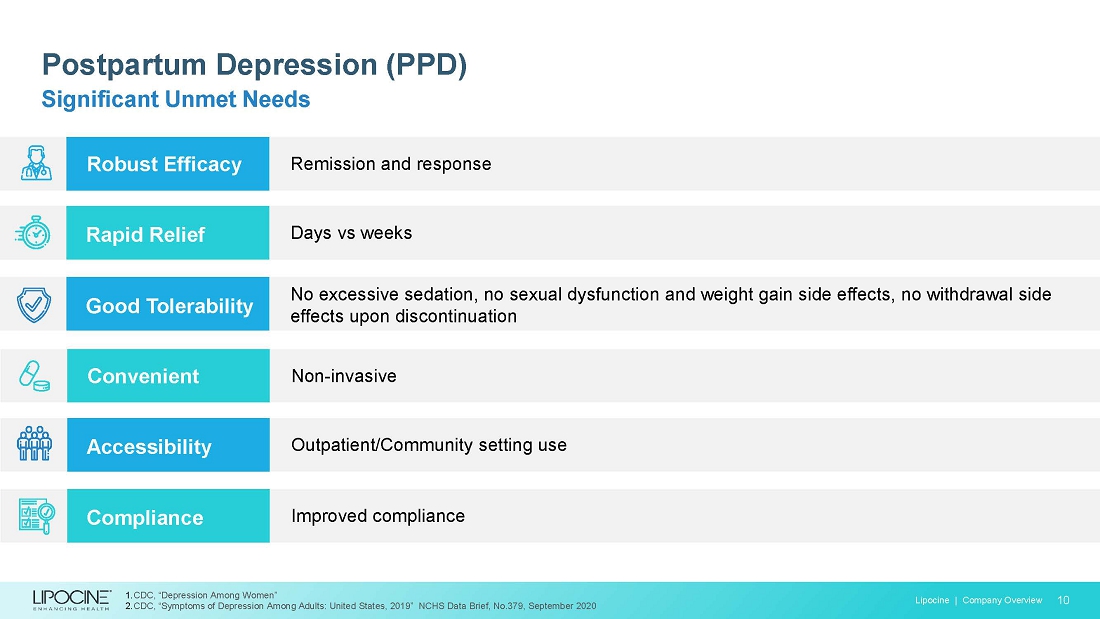 Postpartum Depression (PPD)
Significant Unmet Needs

Robust Efficacy
Remission and response

Rapid Relief
Days vs weeks

Good Tolerability
No excessive sedation, no sexual dysfunction and weight gain side effects, no withdrawal side effects upon discontinuation

Convenient
Non-invasive

Accessibility
Outpatient/Community setting use

Compliance
Improved compliance

LIPOCINE ENHANCING HEALTH

1. CDC, "Depression Among Women"
2. CDC, "Symptoms of Depression Among Adults: United States, 2019" NCHS Data Brief, No.379, September 2020

Lipocine | Company Overview 10